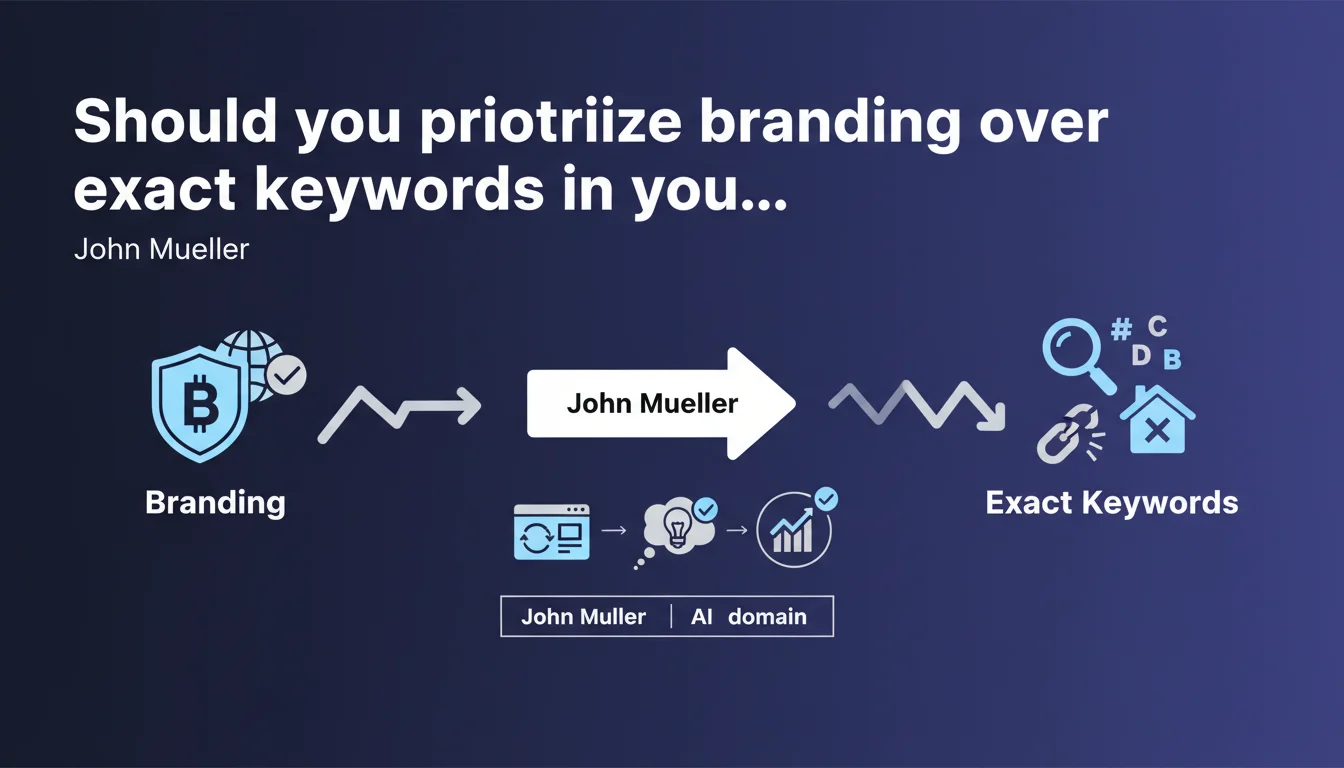 Should you priotriize branding over exact keywords in you...

John Mueller

Branding

John Mueller

# C D B

Exact Keywords

John Muller | AI domain